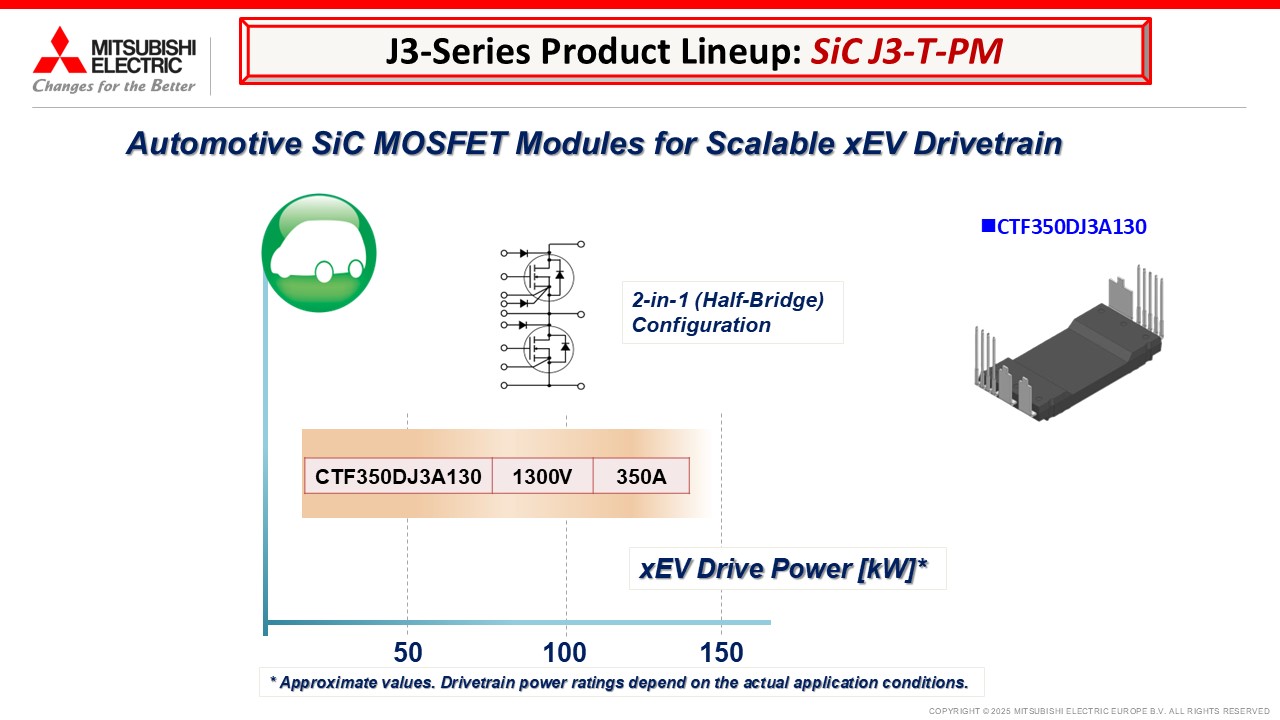 MITSUBISHI ELECTRIC
Changes for the Better

J3-Series Product Lineup: SiC J3-T-PM

Automotive SiC MOSFET Modules for Scalable xEV Drivetrain

■CTF350DJ3A130

2-in-1 (Half-Bridge) Configuration

| CTF350DJ3A130 | 1300V | 350A |
|---|---|---|

xEV Drive Power [kW]*

50 100 150

* Approximate values. Drivetrain power ratings depend on the actual application conditions.

COPYRIGHT © 2025 MITSUBISHI ELECTRIC EUROPE B.V. ALL RIGHTS RESERVED